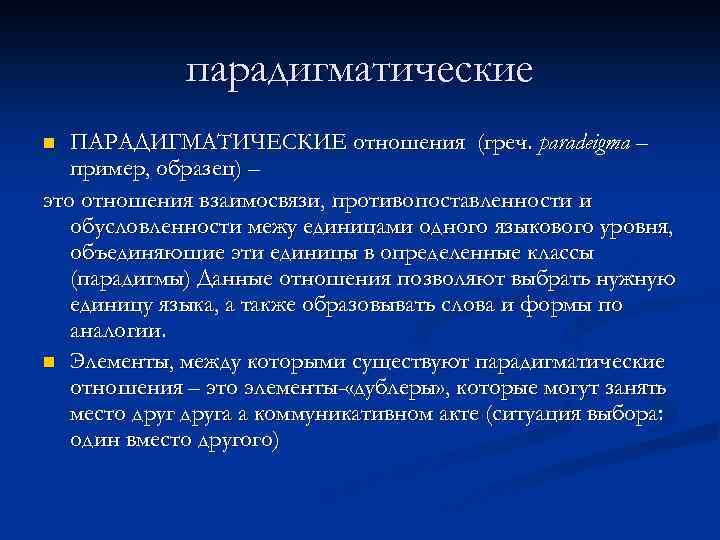 парадигматические

ПАРАДИГМАТИЧЕСКИЕ отношения (греч. paradeigma – пример, образец) –

это отношения взаимосвязи, противопоставленности и обусловленности межу единицами одного языкового уровня, объединяющие эти единицы в определенные классы (парадигмы) Данные отношения позволяют выбрать нужную единицу языка, а также образовывать слова и формы по аналогии.

Элементы, между которыми существуют парадигматические отношения – это элементы-«дублеры», которые могут занять место друг друга а коммуникативном акте (ситуация выбора: один вместо другого)